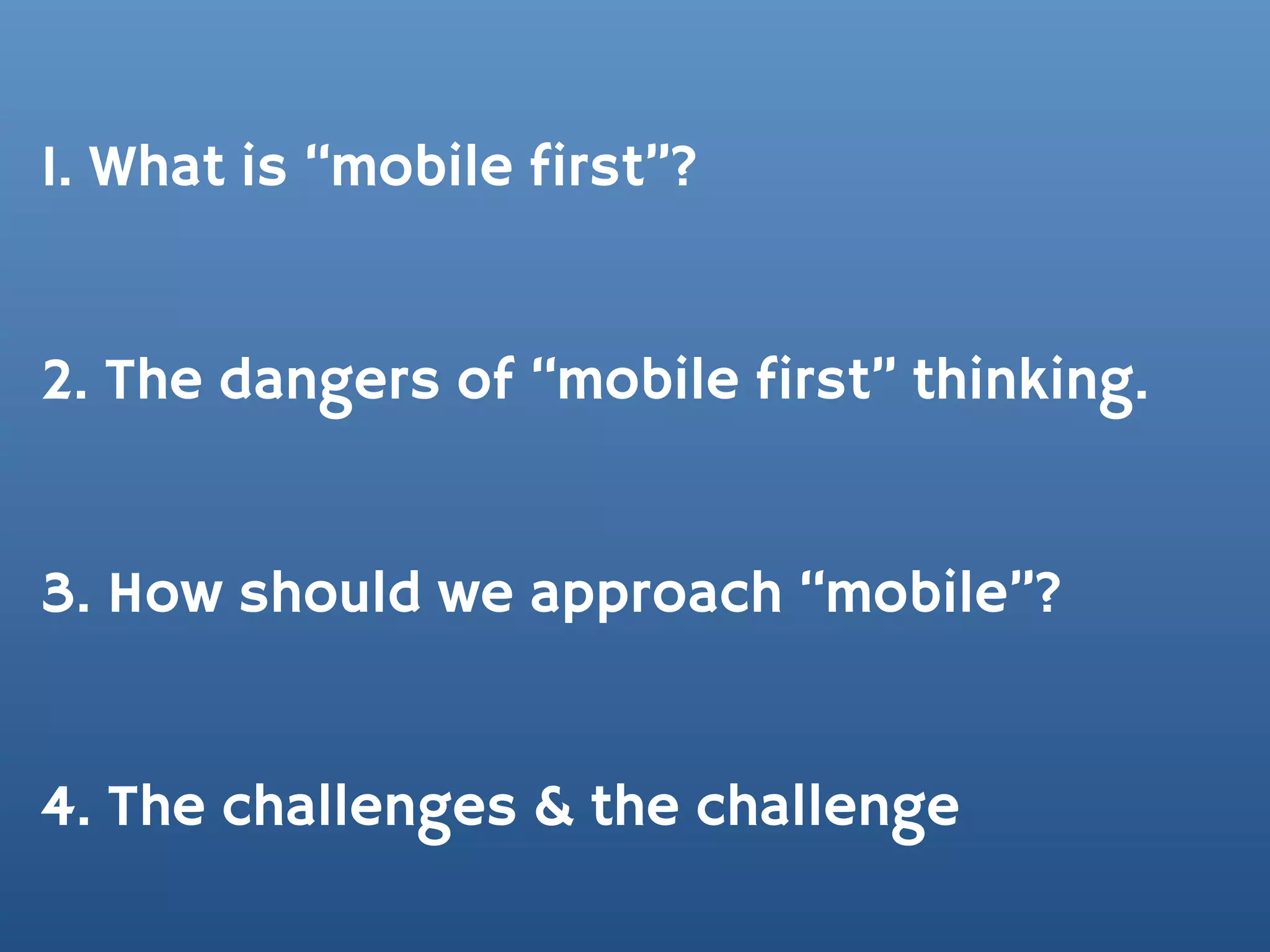 1. What is “mobile first”?

2. The dangers of “mobile first” thinking.

3. How should we approach “mobile”?

4. The challenges & the challenge